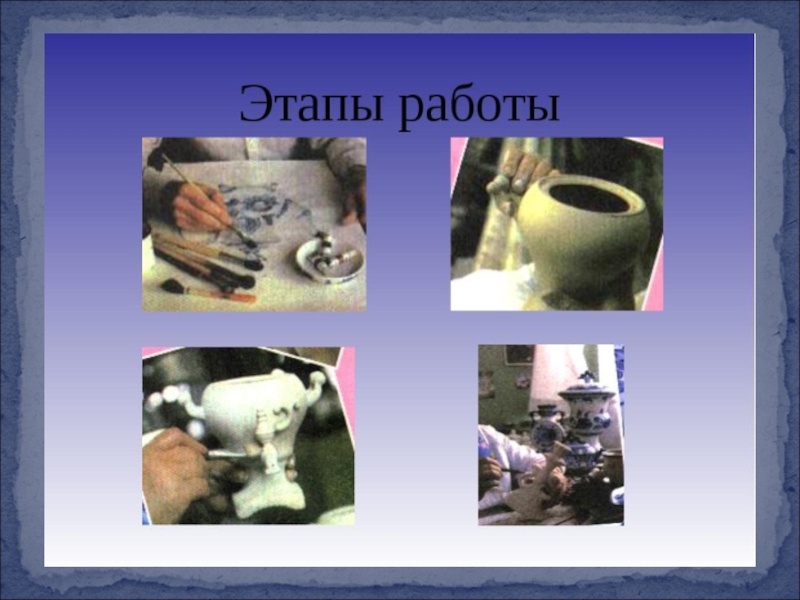 Этапы работы